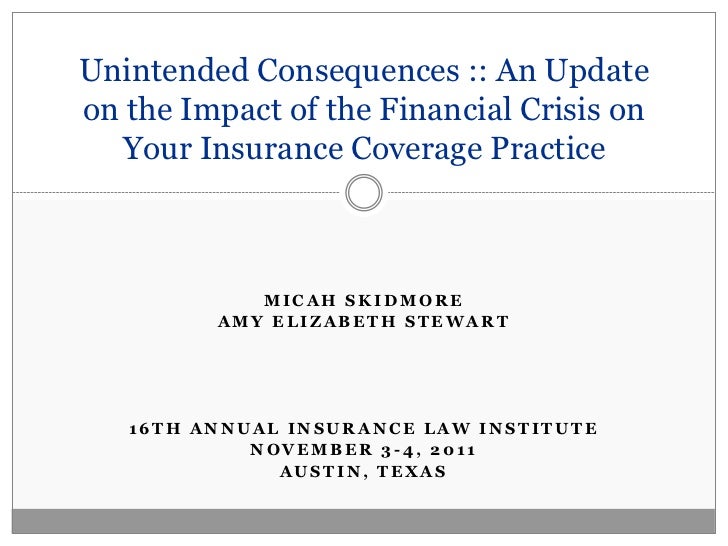 Unintended Consequences :: An Update on the Impact of the Financial Crisis on Your Insurance Coverage Practice

MICAH SKIDMORE
AMY ELIZABETH STEWART

16TH ANNUAL INSURANCE LAW INSTITUTE
NOVEMBER 3-4, 2011
AUSTIN, TEXAS